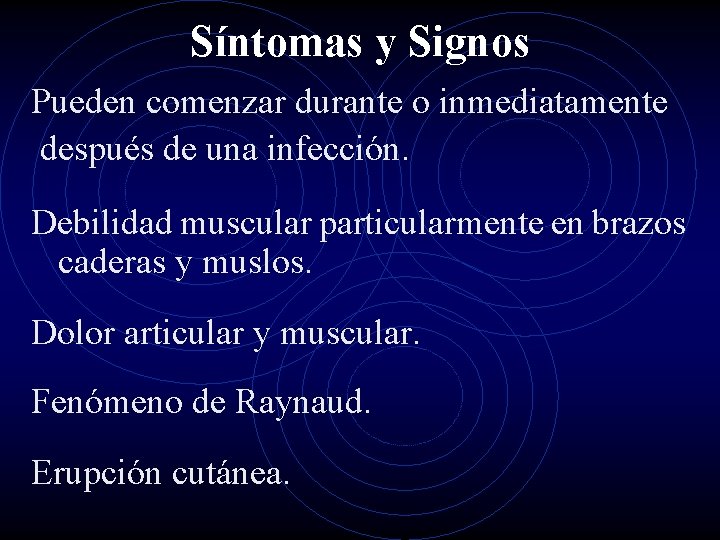 Síntomas y Signos

Pueden comenzar durante o inmediatamente después de una infección.

Debilidad muscular particularmente en brazos caderas y muslos.

Dolor articular y muscular.

Fenómeno de Raynaud.

Erupción cutánea.